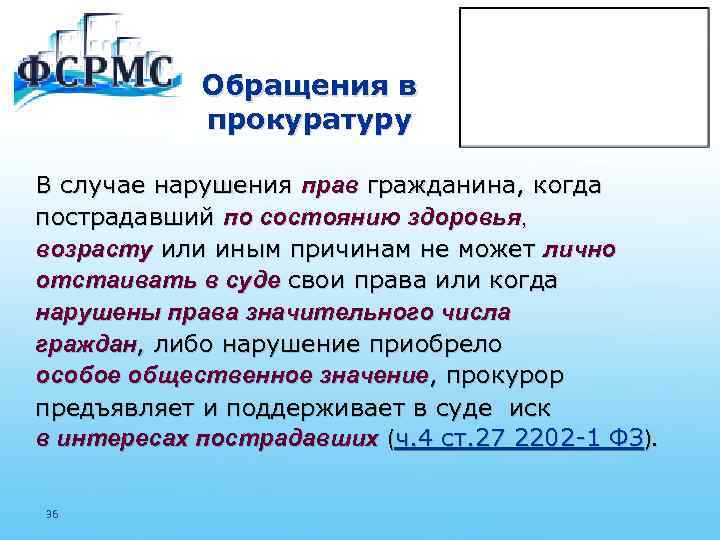 ФСРМС

Обращения в прокуратуру

В случае нарушения прав гражданина, когда пострадавший по состоянию здоровья, возрасту или иным причинам не может лично отстаивать в суде свои права или когда нарушены права значительного числа граждан, либо нарушение приобрело особое общественное значение, прокурор предъявляет и поддерживает в суде иск в интересах пострадавших (ч.4 ст.27 2202-1 ФЗ).

36